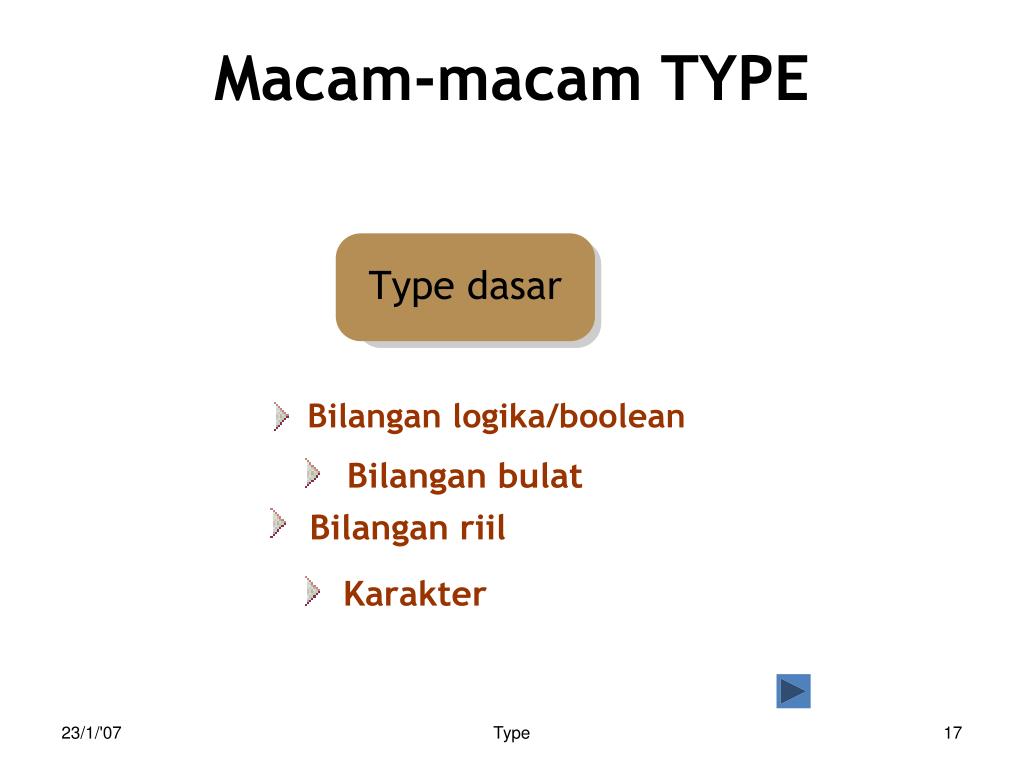 Macam-macam TYPE

Type dasar

Bilangan logika/boolean

Bilangan bulat

Bilangan riil

Karakter

23/1/'07

Type

17